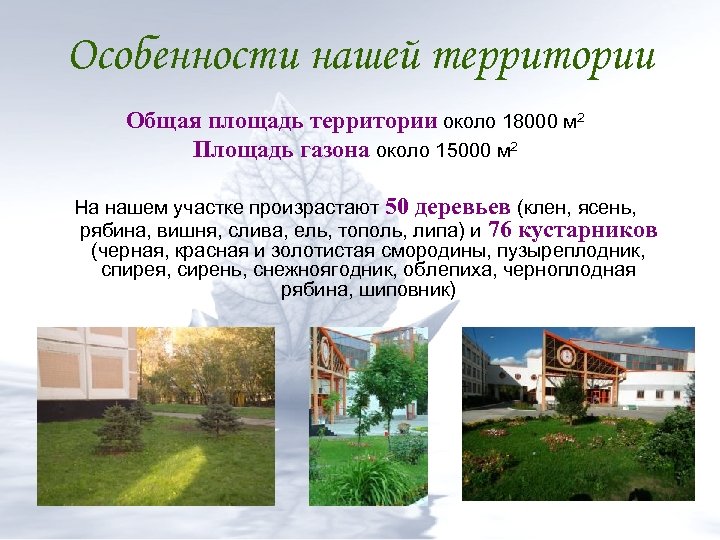 Особенности нашей территории

Общая площадь территории около 18000 м$^2$
Площадь газона около 15000 м$^2$

На нашем участке произрастают 50 деревьев (клен, ясень, рябина, вишня, слива, ель, тополь, липа) и 76 кустарников (черная, красная и золотистая смородины, пузыреплодник, спирея, сирень, снежноягодник, облепиха, черноплодная рябина, шиповник)